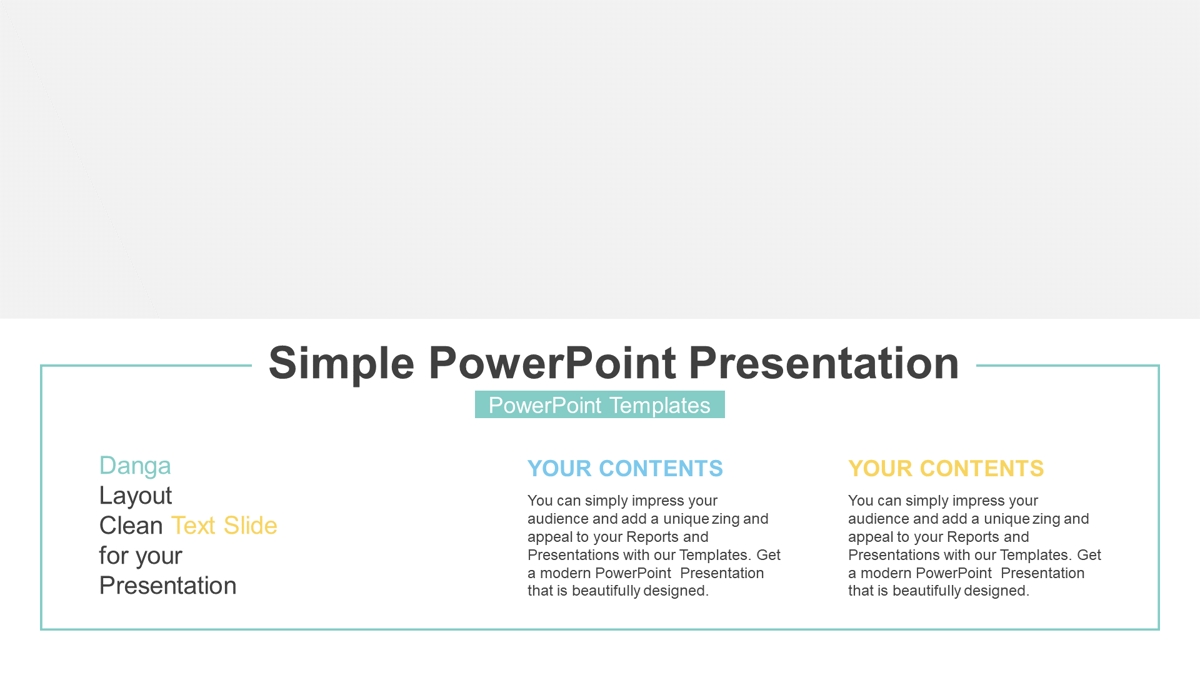 Simple PowerPoint Presentation

PowerPoint Templates

Danga
Layout
Clean Text Slide
for your
Presentation

YOUR CONTENTS

You can simply impress your audience and add a unique zing and appeal to your Reports and Presentations with our Templates. Get a modern PowerPoint Presentation that is beautifully designed.

YOUR CONTENTS

You can simply impress your audience and add a unique zing and appeal to your Reports and Presentations with our Templates. Get a modern PowerPoint Presentation that is beautifully designed.